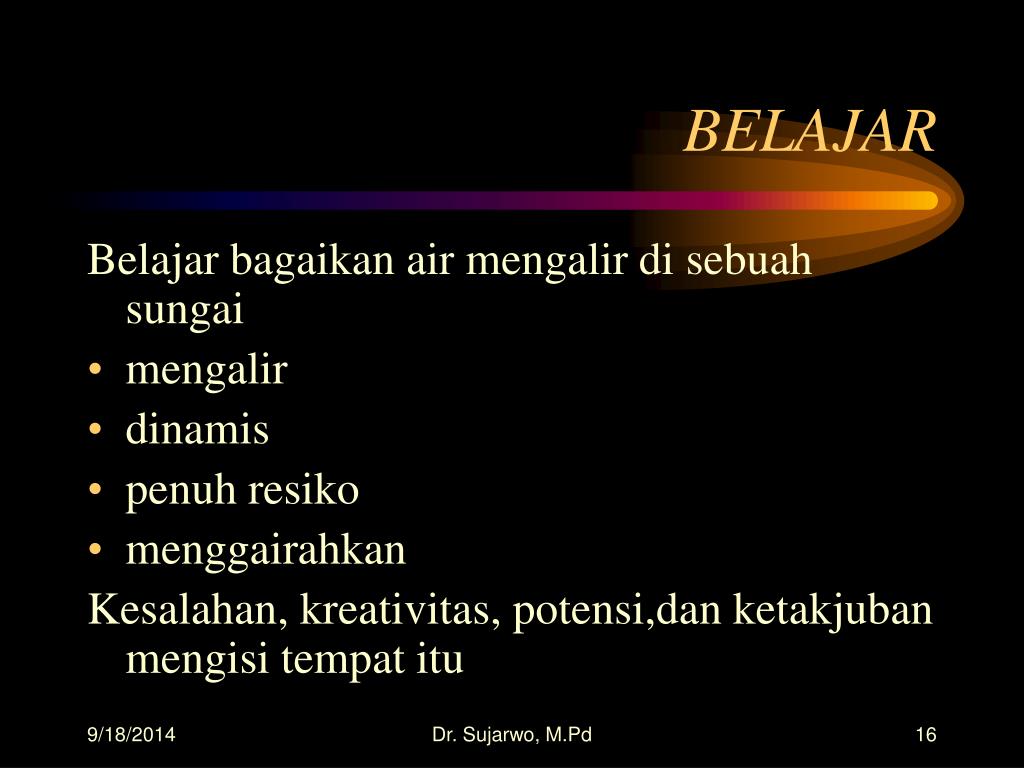 BELAJAR

Belajar bagaikan air mengalir di sebuah sungai
• mengalir
• dinamis
• penuh resiko
• menggairahkan
Kesalahan, kreativitas, potensi,dan ketakjuban mengisi tempat itu

9/18/2014 Dr. Sujarwo, M.Pd 16